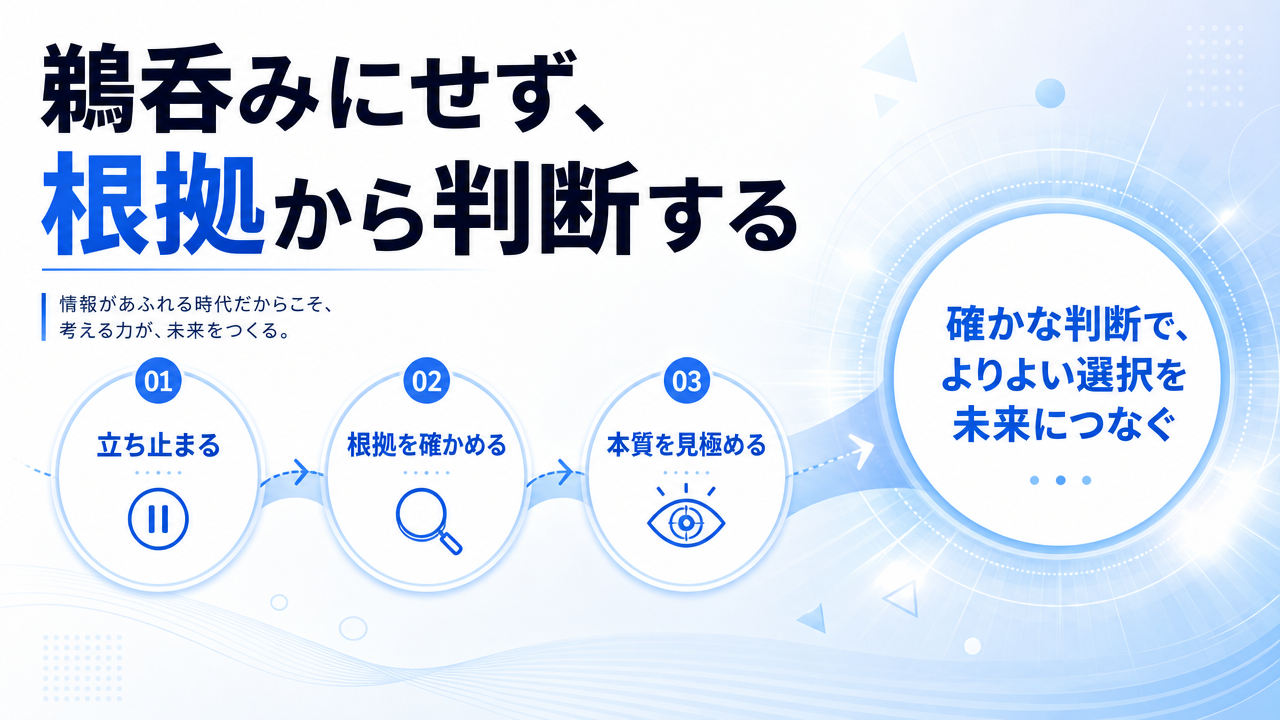 鵜呑みにせず、
根拠から判断する

情報があふれる時代だからこそ、
考える力が、未来をつくる。

01
立ち止まる

02
根拠を確かめる

03
本質を見極める

確かな判断で、
よりよい選択を
未来につなぐ